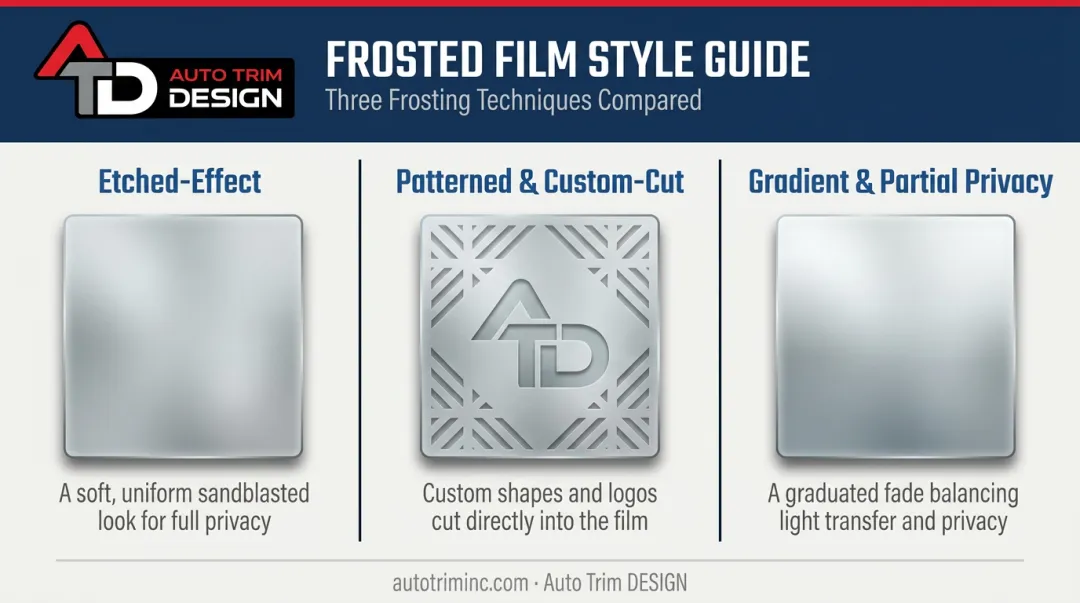 ATD AUTO TRIM DESIGN

FROSTED FILM STYLE GUIDE
Three Frosting Techniques Compared

Etched-Effect
A soft, uniform sandblasted look for full privacy

Patterned & Custom-Cut
ATD
Custom shapes and logos cut directly into the film

Gradient & Partial Privacy
A graduated fade balancing light transfer and privacy

autotriminc.com · Auto Trim DESIGN